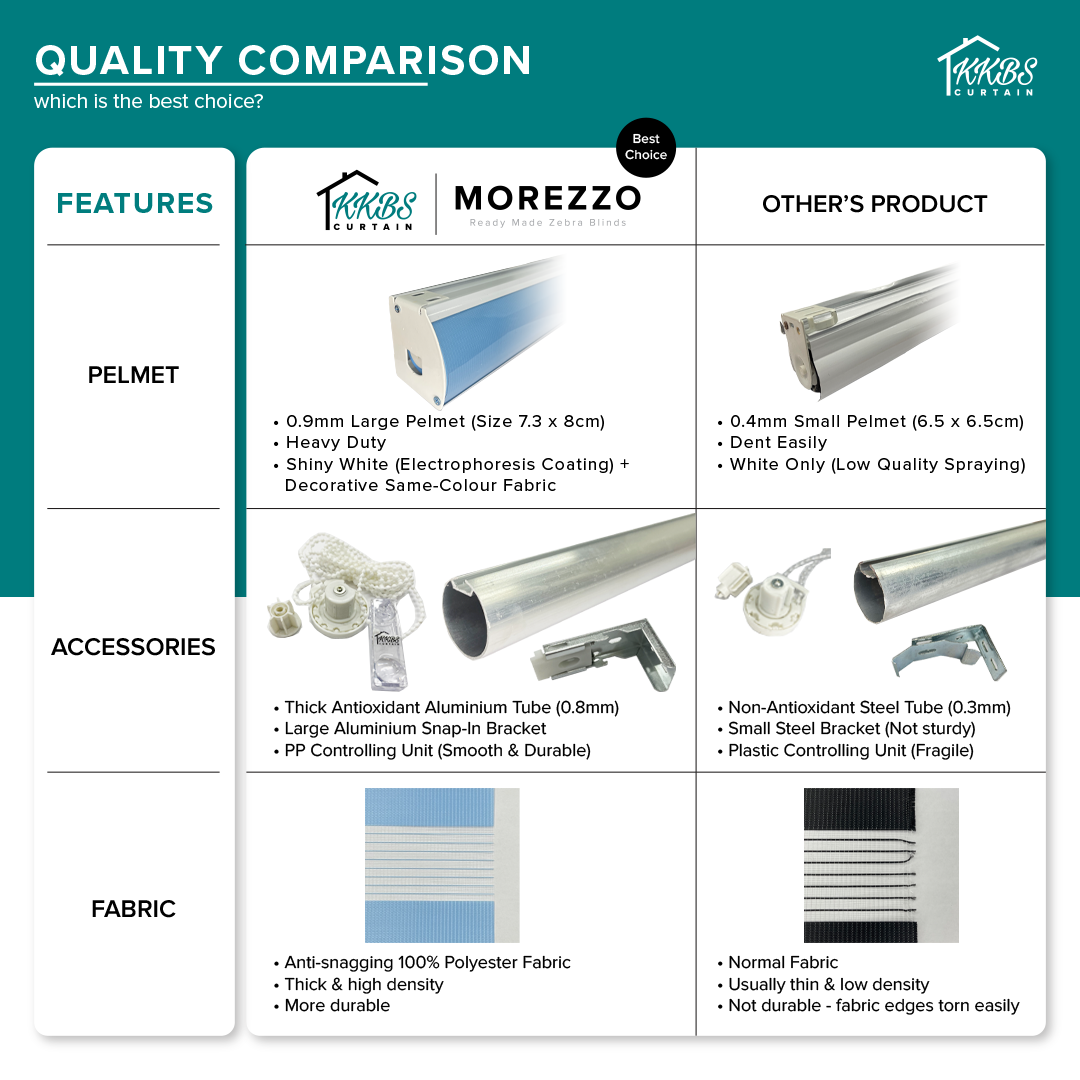 QUALITY COMPARISON
which is the best choice?

KKBS CURTAIN

| FEATURES | KKBS CURTAIN \| MOREZZO Ready Made Zebra Blinds (Best Choice) | OTHER'S PRODUCT |
|---|---|---|
| PELMET | • 0.9mm Large Pelmet (Size 7.3 x 8cm) • Heavy Duty • Shiny White (Electrophoresis Coating) + Decorative Same-Colour Fabric | • 0.4mm Small Pelmet (6.5 x 6.5cm) • Dent Easily • White Only (Low Quality Spraying) |
| ACCESSORIES | • Thick Antioxidant Aluminium Tube (0.8mm) • Large Aluminium Snap-In Bracket • PP Controlling Unit (Smooth & Durable) | • Non-Antioxidant Steel Tube (0.3mm) • Small Steel Bracket (Not sturdy) • Plastic Controlling Unit (Fragile) |
| FABRIC | • Anti-snagging 100% Polyester Fabric • Thick & high density • More durable | • Normal Fabric • Usually thin & low density • Not durable - fabric edges torn easily |